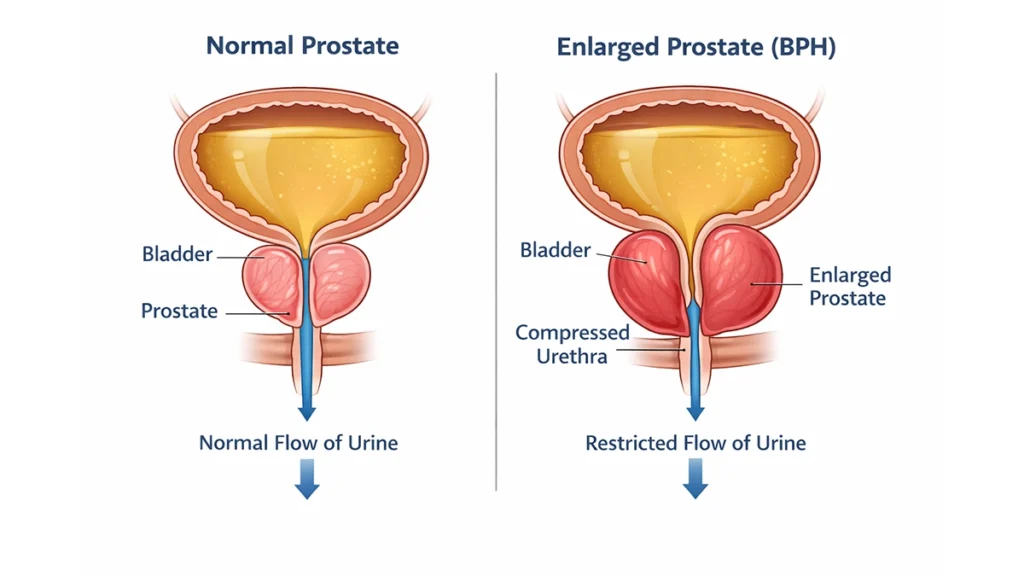 Normal Prostate

Bladder

Prostate

Normal Flow of Urine

Enlarged Prostate (BPH)

Bladder

Enlarged Prostate

Compressed Urethra

Restricted Flow of Urine